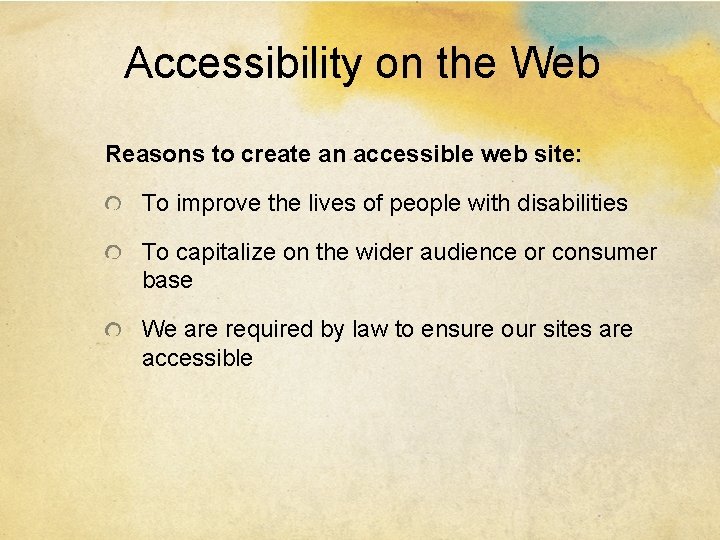 Accessibility on the Web

Reasons to create an accessible web site:

To improve the lives of people with disabilities

To capitalize on the wider audience or consumer base

We are required by law to ensure our sites are accessible